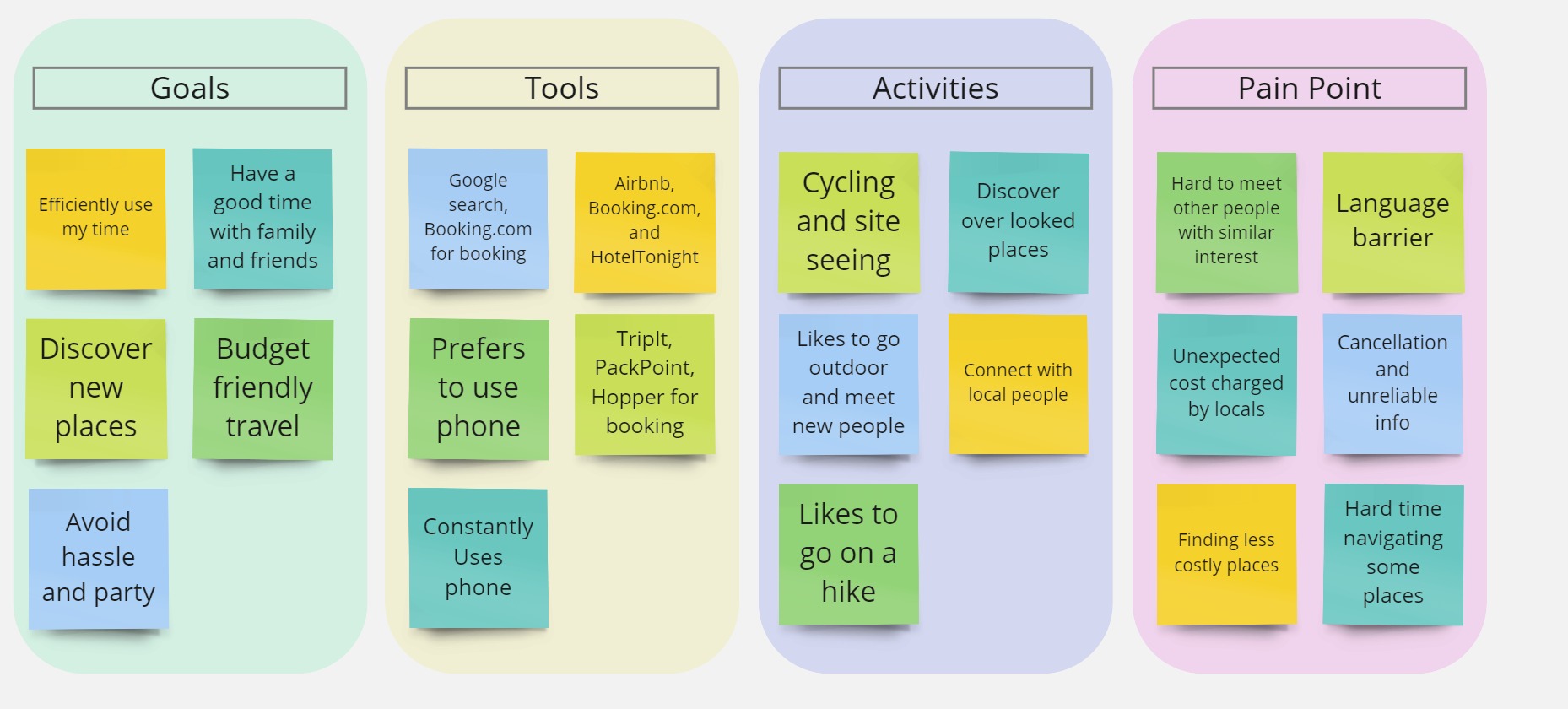 Goals

Efficiently use my time

Have a good time with family and friends

Discover new places

Budget friendly travel

Avoid hassle and party

Tools

Google search, Booking.com for booking

Airbnb, Booking.com, and HotelTonight

Prefers to use phone

TripIt, PackPoint, Hopper for booking

Constantly Uses phone

Activities

Cycling and site seeing

Discover over looked places

Likes to go outdoor and meet new people

Connect with local people

Likes to go on a hike

Pain Point

Hard to meet other people with similar interest

Language barrier

Unexpected cost charged by locals

Cancellation and unreliable info

Finding less costly places

Hard time navigating some places